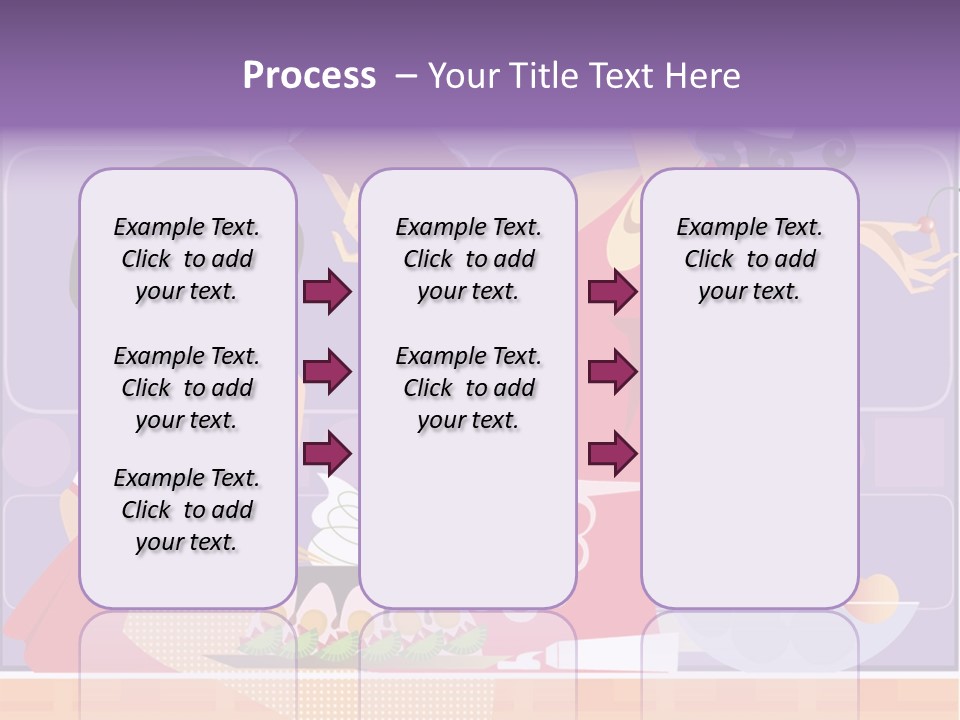 Process – Your Title Text Here

Example Text. Click to add your text.

Example Text. Click to add your text.

Example Text. Click to add your text.

Example Text. Click to add your text.

Example Text. Click to add your text.

Example Text. Click to add your text.